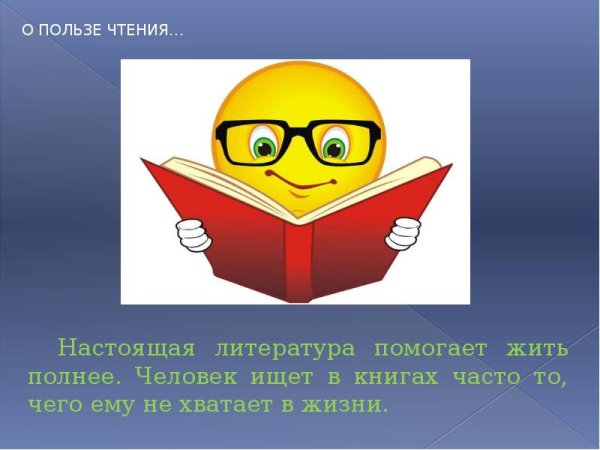 О ПОЛЬЗЕ ЧТЕНИЯ...

Настоящая литература помогает жить полнее. Человек ищет в книгах часто то, чего ему не хватает в жизни.